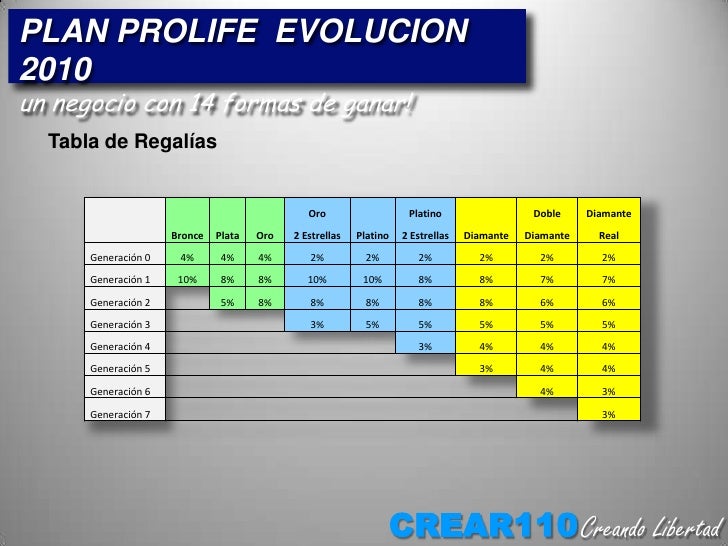 PLAN PROLIFE EVOLUCION 2010

un negocio con 14 formas de ganar!

Tabla de Regalías

| | Bronce | Plata | Oro | Oro 2 Estrellas | Platino | Platino 2 Estrellas | Diamante | Doble Diamante | Diamante Real |
|---|---|---|---|---|---|---|---|---|---|
| Generación 0 | 4% | 4% | 4% | 2% | 2% | 2% | 2% | 2% | 2% |
| Generación 1 | 10% | 8% | 8% | 10% | 10% | 8% | 8% | 7% | 7% |
| Generación 2 | | 5% | 8% | 8% | 8% | 8% | 8% | 6% | 6% |
| Generación 3 | | | | 3% | 5% | 5% | 5% | 5% | 5% |
| Generación 4 | | | | | | 3% | 4% | 4% | 4% |
| Generación 5 | | | | | | | 3% | 4% | 4% |
| Generación 6 | | | | | | | | 4% | 3% |
| Generación 7 | | | | | | | | | 3% |

CREAR110 Creando Libertad